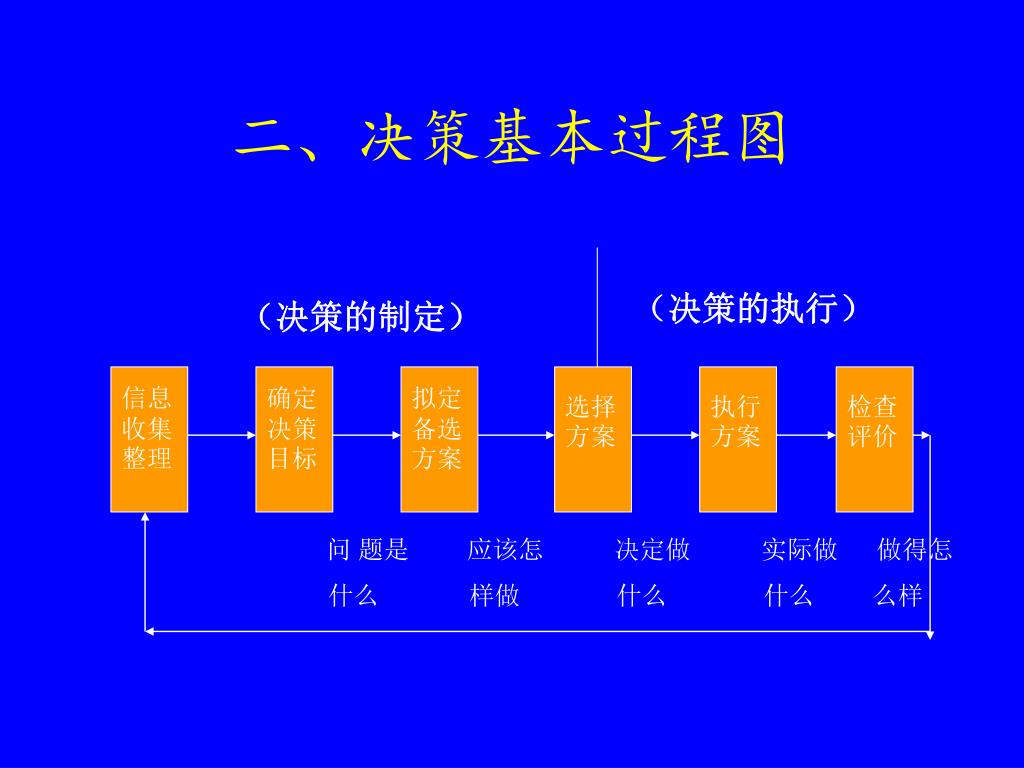 二、决策基本过程图

（决策的制定）

（决策的执行）

信息收集整理

确定决策目标

拟定备选方案

选择方案

执行方案

检查评价

问 题是什么

应该怎样做

决定做什么

实际做什么

做得怎么样